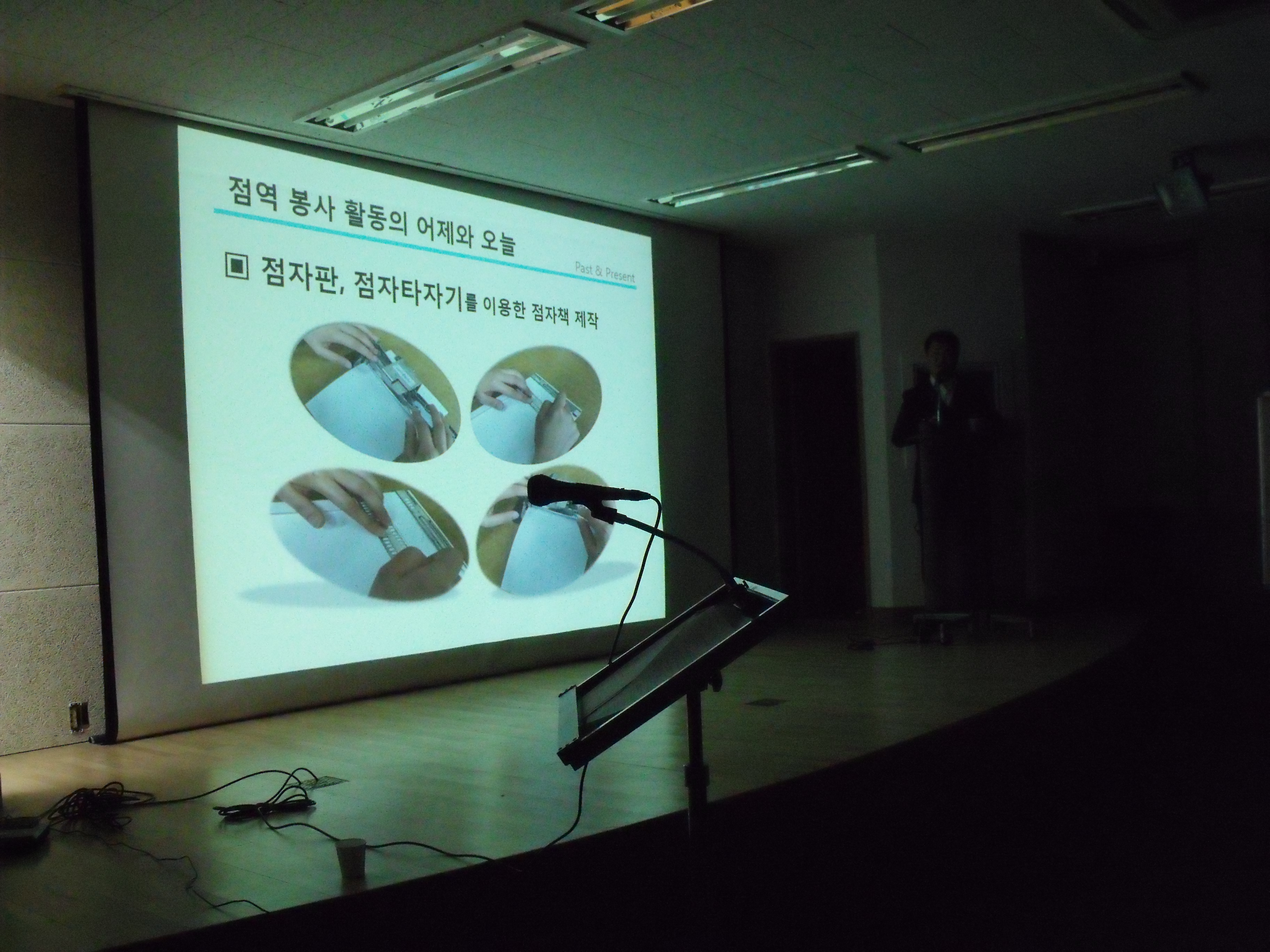 점역 봉사 활동의 어제와 오늘

Past & Present

▣ 점자판, 점자타자기를 이용한 점자책 제작